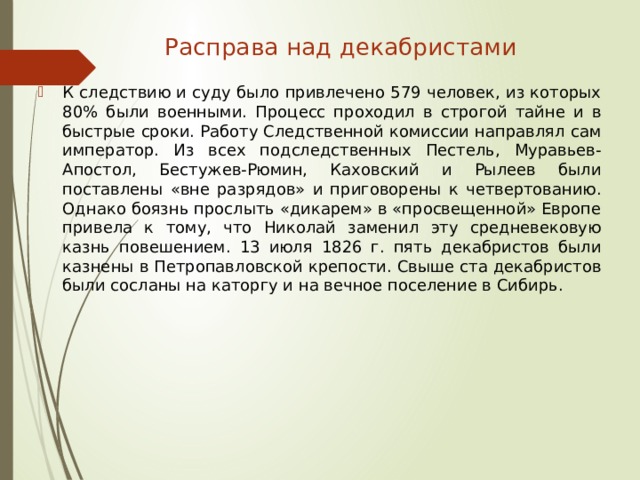 Расправа над декабристами

К следствию и суду было привлечено 579 человек, из которых 80% были военными. Процесс проходил в строгой тайне и в быстрые сроки. Работу Следственной комиссии направлял сам император. Из всех подследственных Пестель, Муравьев-Апостол, Бестужев-Рюмин, Каховский и Рылеев были поставлены «вне разрядов» и приговорены к четвертованию. Однако боязнь прослыть «дикарем» в «просвещенной» Европе привела к тому, что Николай заменил эту средневековую казнь повешением. 13 июля 1826 г. пять декабристов были казнены в Петропавловской крепости. Свыше ста декабристов были сосланы на каторгу и на вечное поселение в Сибирь.